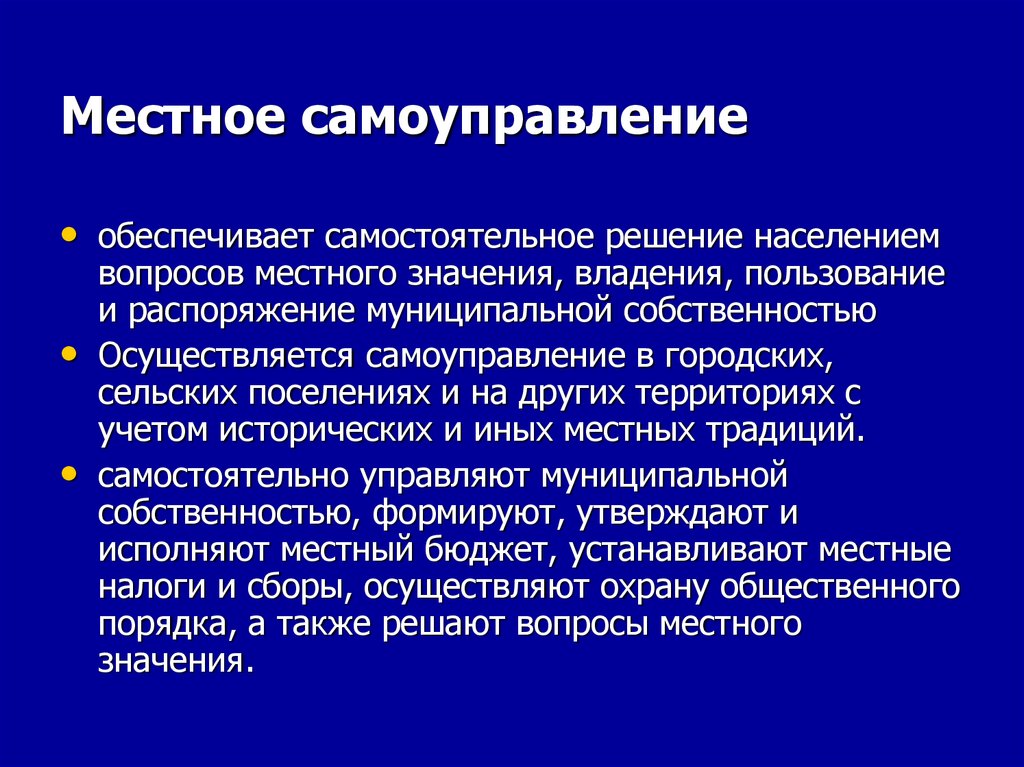 Местное самоуправление

• обеспечивает самостоятельное решение населением вопросов местного значения, владения, пользование и распоряжение муниципальной собственностью

• Осуществляется самоуправление в городских, сельских поселениях и на других территориях с учетом исторических и иных местных традиций.

• самостоятельно управляют муниципальной собственностью, формируют, утверждают и исполняют местный бюджет, устанавливают местные налоги и сборы, осуществляют охрану общественного порядка, а также решают вопросы местного значения.